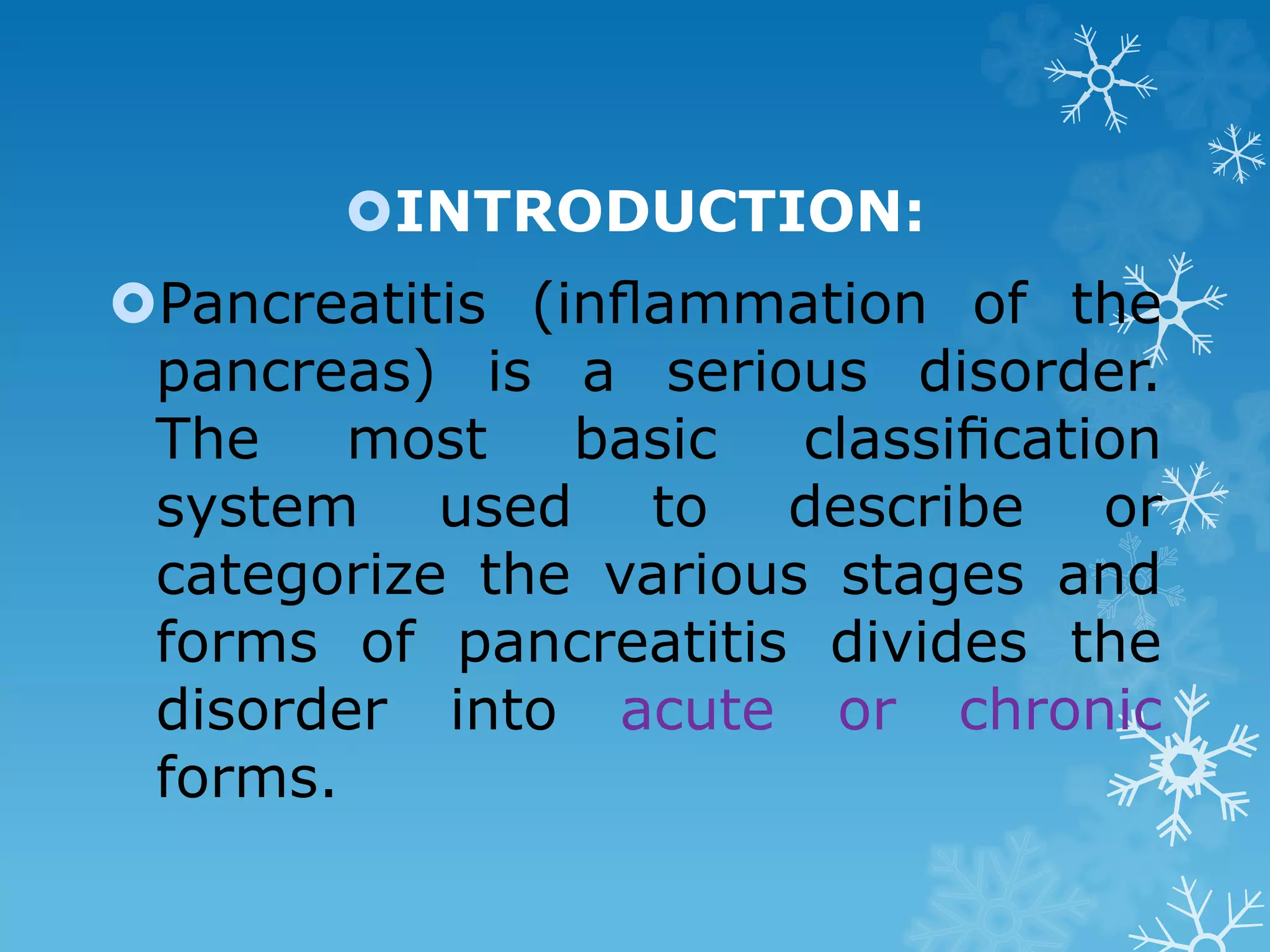 INTRODUCTION:

Pancreatitis (inflammation of the pancreas) is a serious disorder. The most basic classification system used to describe or categorize the various stages and forms of pancreatitis divides the disorder into acute or chronic forms.